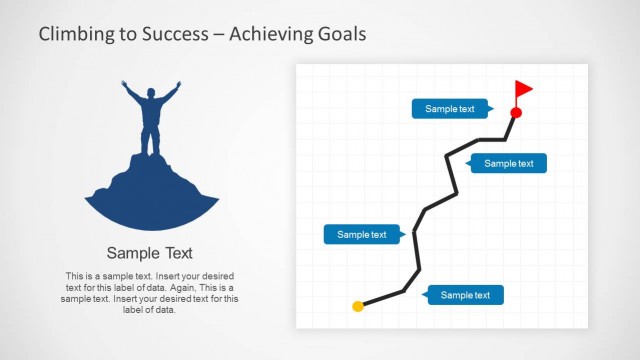 Climbing to Success – Achieving Goals

Sample Text

This is a sample text. Insert your desired text for this label of data. Again, This is a sample text. Insert your desired text for this label of data.

Sample text

Sample text

Sample text

Sample text